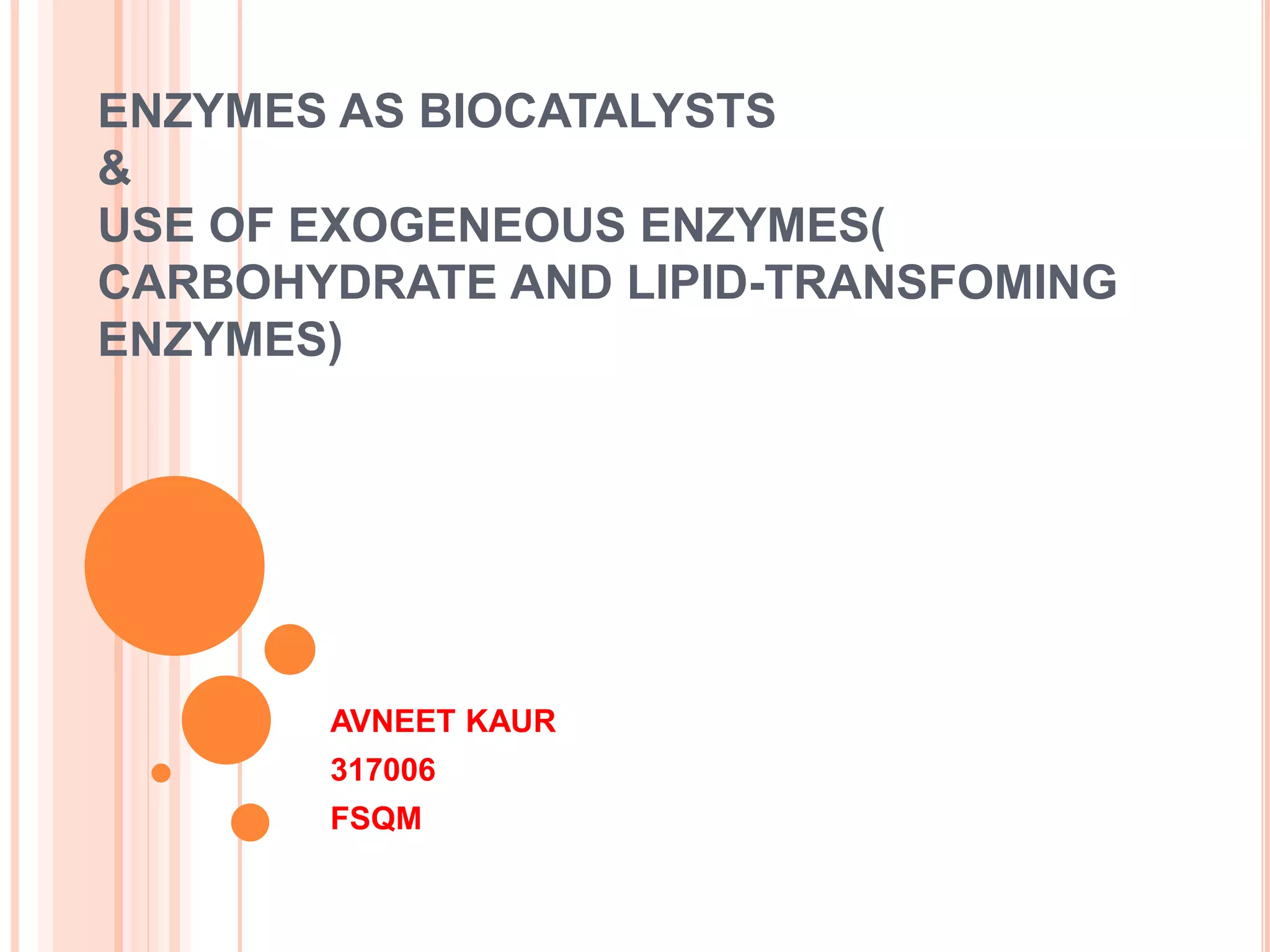 ENZYMES AS BIOCATALYSTS
&
USE OF EXOGENEOUS ENZYMES( CARBOHYDRATE AND LIPID-TRANSFOMING ENZYMES)

AVNEET KAUR
317006
FSQM